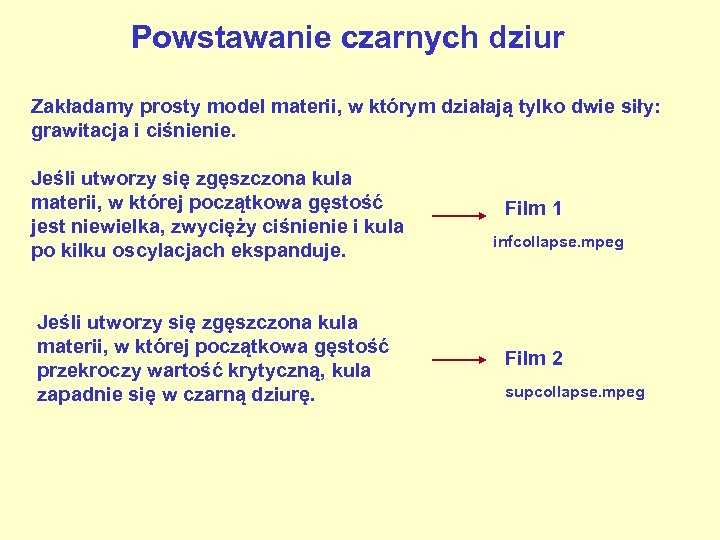 Powstawanie czarnych dziur

Zakładamy prosty model materii, w którym działają tylko dwie siły: grawitacja i ciśnienie.

Jeśli utworzy się zgęszczona kula materii, w której początkowa gęstość jest niewielka, zwycięży ciśnienie i kula po kilku oscylacjach ekspanduje.

Film 1

infcollapse.mpeg

Jeśli utworzy się zgęszczona kula materii, w której początkowa gęstość przekroczy wartość krytyczną, kula zapadnie się w czarną dziurę.

Film 2

supcollapse.mpeg